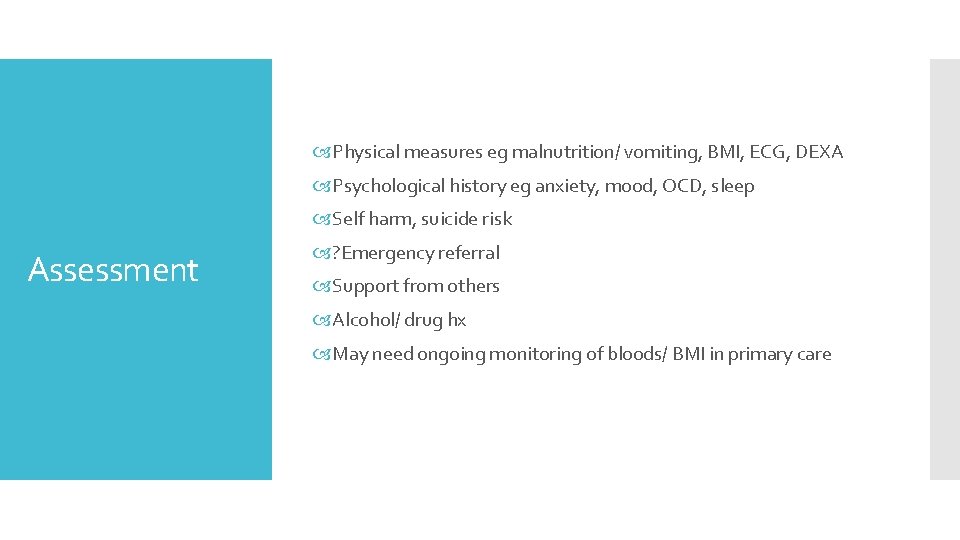 Assessment

Physical measures eg malnutrition/ vomiting, BMI, ECG, DEXA

Psychological history eg anxiety, mood, OCD, sleep

Self harm, suicide risk

?Emergency referral

Support from others

Alcohol/ drug hx

May need ongoing monitoring of bloods/ BMI in primary care